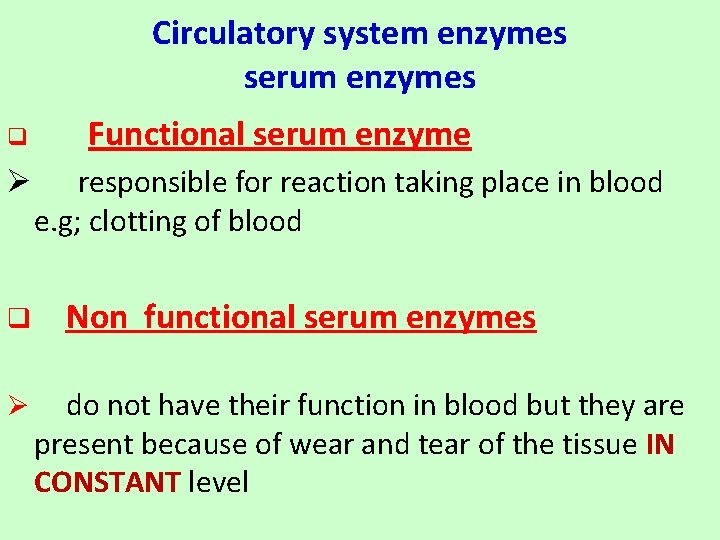 Circulatory system enzymes
serum enzymes

❑ Functional serum enzyme

➢ responsible for reaction taking place in blood e.g; clotting of blood

❑ Non functional serum enzymes

➢ do not have their function in blood but they are present because of wear and tear of the tissue IN CONSTANT level